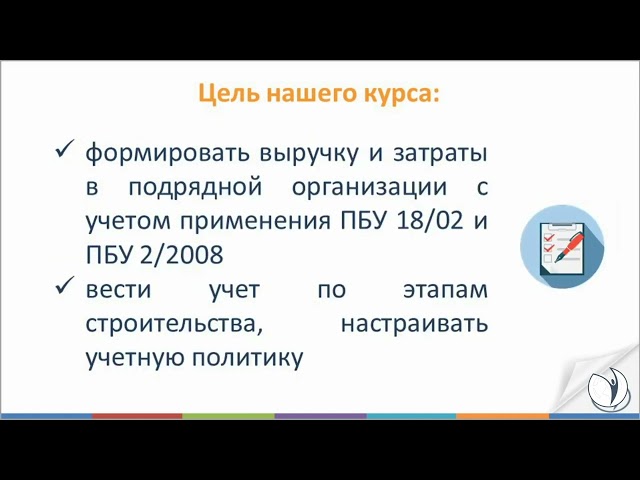 Цель нашего курса:

✓ формировать выручку и затраты в подрядной организации с учетом применения ПБУ 18/02 и ПБУ 2/2008

✓ вести учет по этапам строительства, настраивать учетную политику